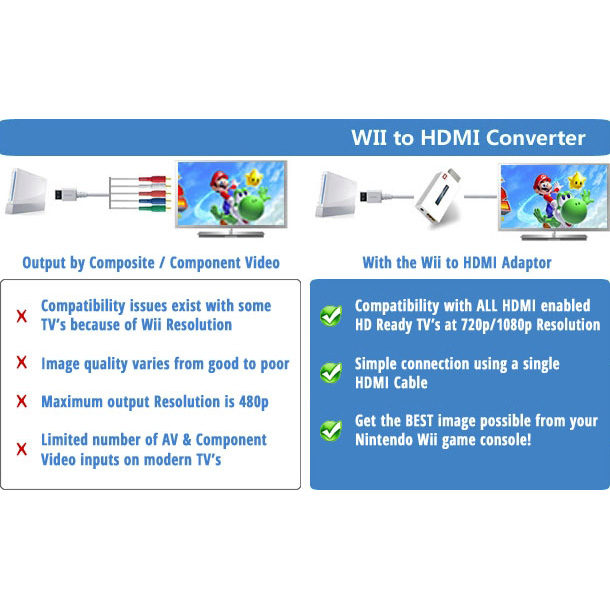 WII to HDMI Converter

Output by Composite / Component Video

X Compatibility issues exist with some TV's because of Wii Resolution

X Image quality varies from good to poor

X Maximum output Resolution is 480p

X Limited number of AV & Component Video inputs on modern TV's

With the Wii to HDMI Adaptor

Compatibility with ALL HDMI enabled HD Ready TV's at 720p/1080p Resolution

Simple connection using a single HDMI Cable

Get the BEST image possible from your Nintendo Wii game console!